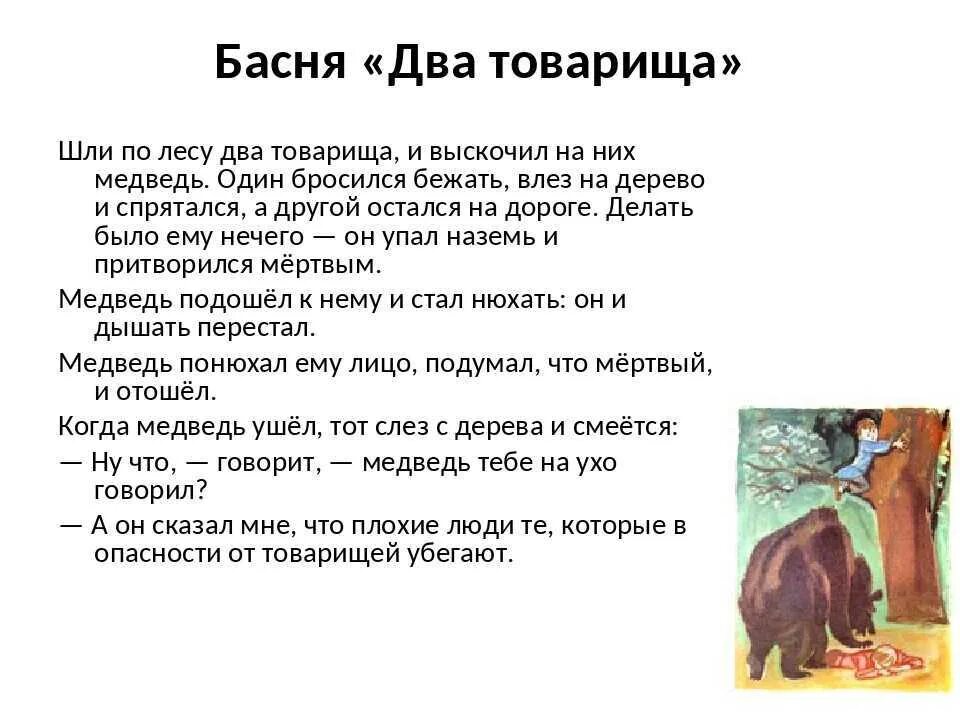 Басня «Два товарища»

Шли по лесу два товарища, и выскочил на них медведь. Один бросился бежать, влез на дерево и спрятался, а другой остался на дороге. Делать было ему нечего — он упал наземь и притворился мёртвым.

Медведь подошёл к нему и стал нюхать: он и дышать перестал.

Медведь понюхал ему лицо, подумал, что мёртвый, и отошёл.

Когда медведь ушёл, тот слез с дерева и смеётся:

— Ну что, — говорит, — медведь тебе на ухо говорил?

— А он сказал мне, что плохие люди те, которые в опасности от товарищей убегают.